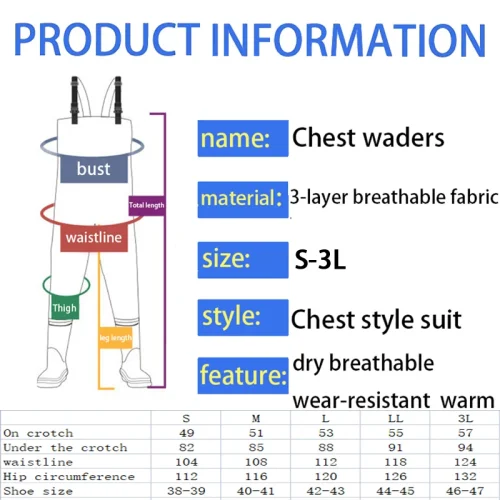 PRODUCT INFORMATION

bust
Total length
waistline
Thigh
leg length

name: Chest waders

material: 3-layer breathable fabric

size: S-3L

style: Chest style suit

feature: dry breathable wear-resistant warm

| | S | M | L | LL | 3L |
|---|---|---|---|---|---|
| On crotch | 49 | 51 | 53 | 55 | 57 |
| Under the crotch | 82 | 85 | 88 | 91 | 94 |
| waistline | 104 | 108 | 112 | 118 | 124 |
| Hip circumference | 112 | 116 | 120 | 126 | 132 |
| Shoe size | 38-39 | 40-41 | 42-43 | 44-45 | 46-47 |